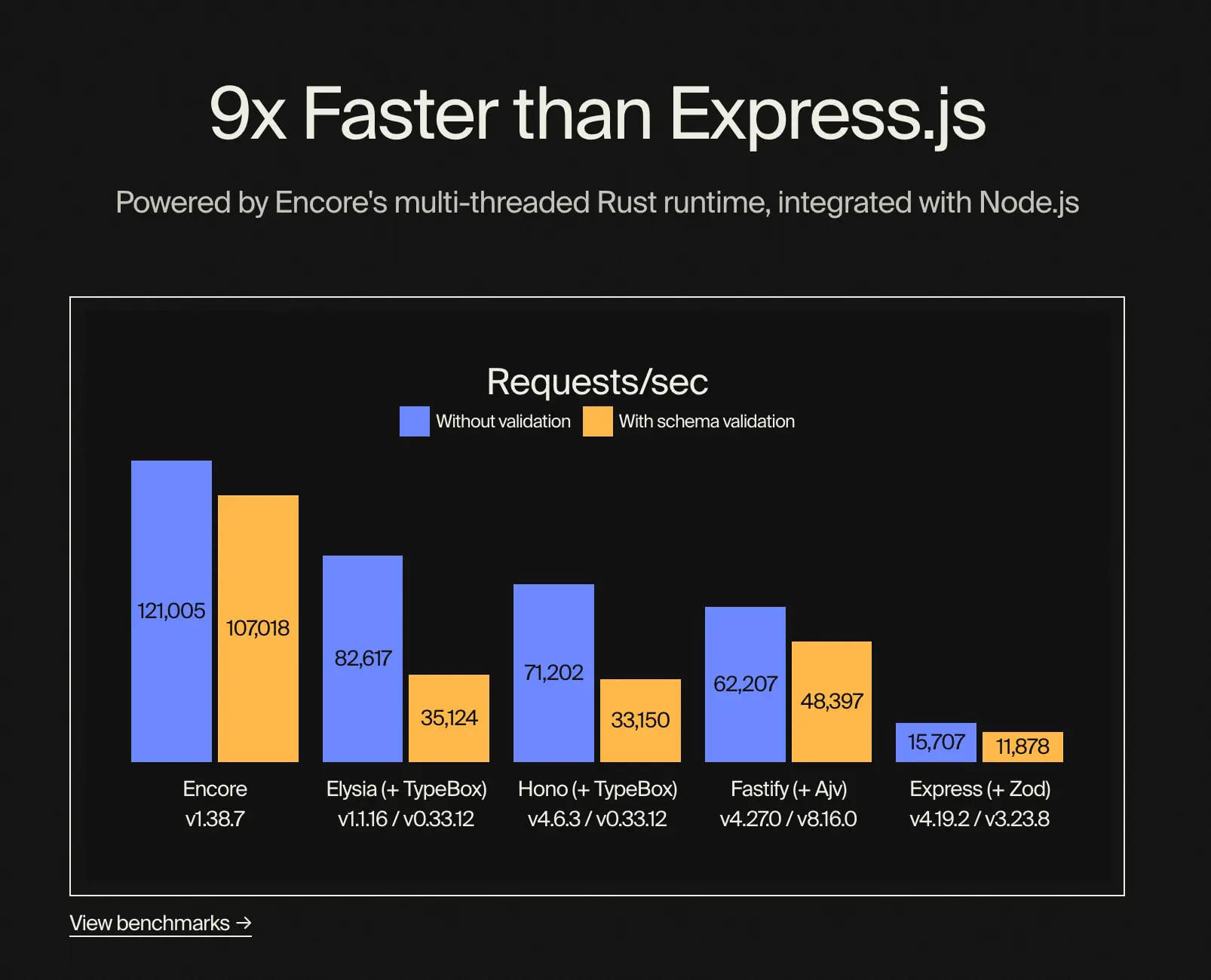 9x Faster than Express.js

Powered by Encore's multi-threaded Rust runtime, integrated with Node.js

Requests/sec

Without validation With schema validation

121,005 107,018 82,617 35,124 71,202 33,150 62,207 48,397 15,707 11,878

Encore v1.38.7

Elysia (+ TypeBox) v1.1.16 / v0.33.12

Hono (+ TypeBox) v4.6.3 / v0.33.12

Fastify (+ Ajv) v4.27.0 / v8.16.0

Express (+ Zod) v4.19.2 / v3.23.8

View benchmarks →